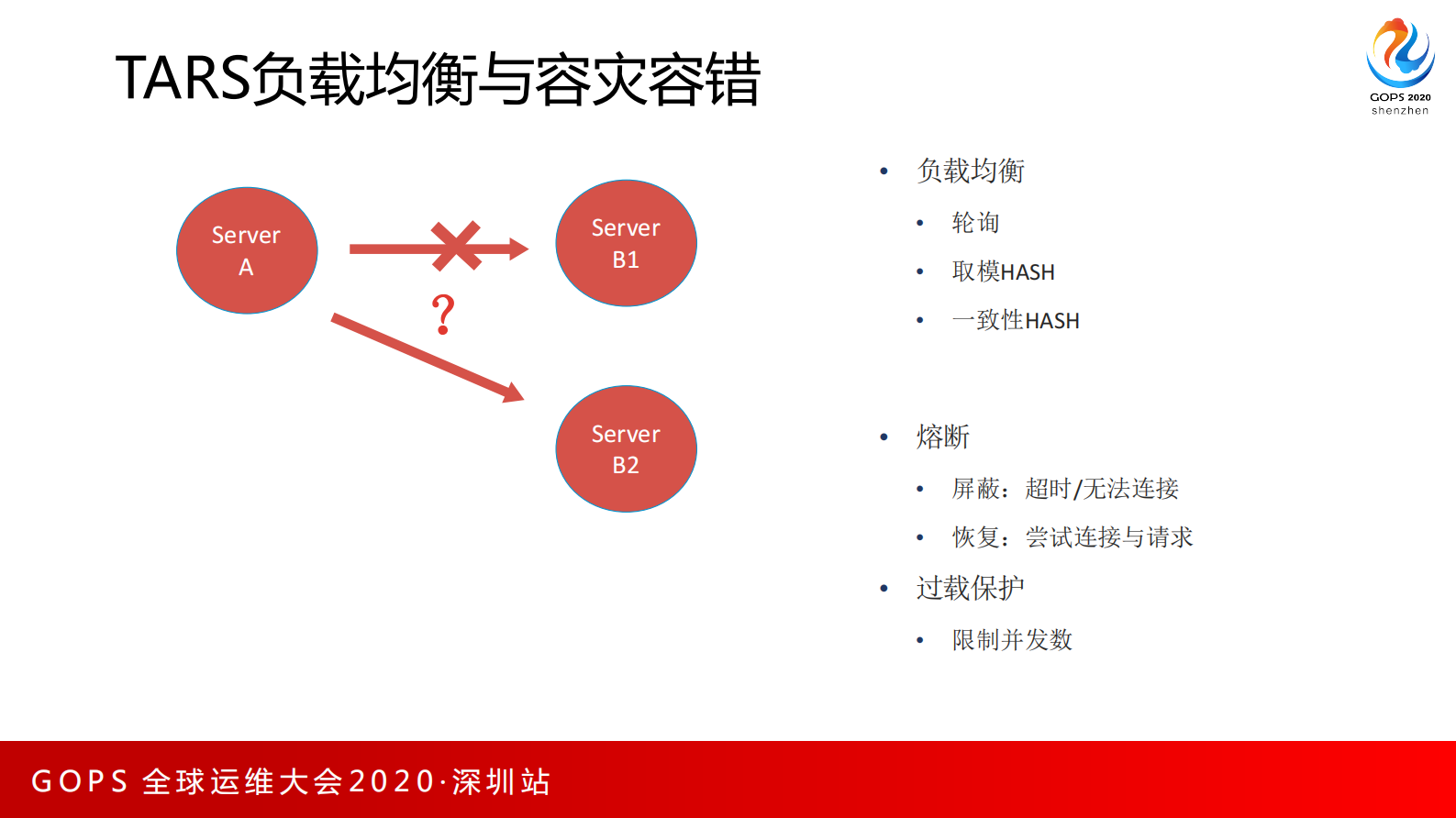 TARS负载均衡与容灾容错

GOPS 2020
shenzhen

Server
A

Server
B1

?

Server
B2

• 负载均衡
  • 轮询
  • 取模HASH
  • 一致性HASH

• 熔断
  • 屏蔽：超时/无法连接
  • 恢复：尝试连接与请求
• 过载保护
  • 限制并发数

GOPS 全球运维大会2020·深圳站